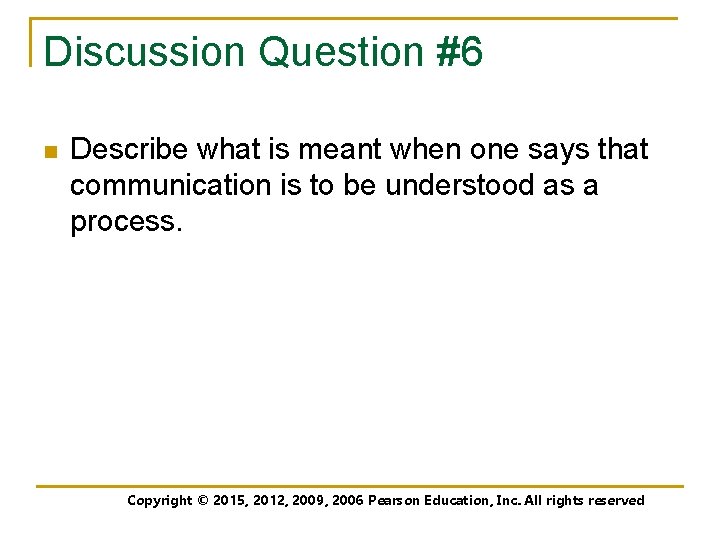 Discussion Question #6

Describe what is meant when one says that communication is to be understood as a process.

Copyright © 2015, 2012, 2009, 2006 Pearson Education, Inc. All rights reserved